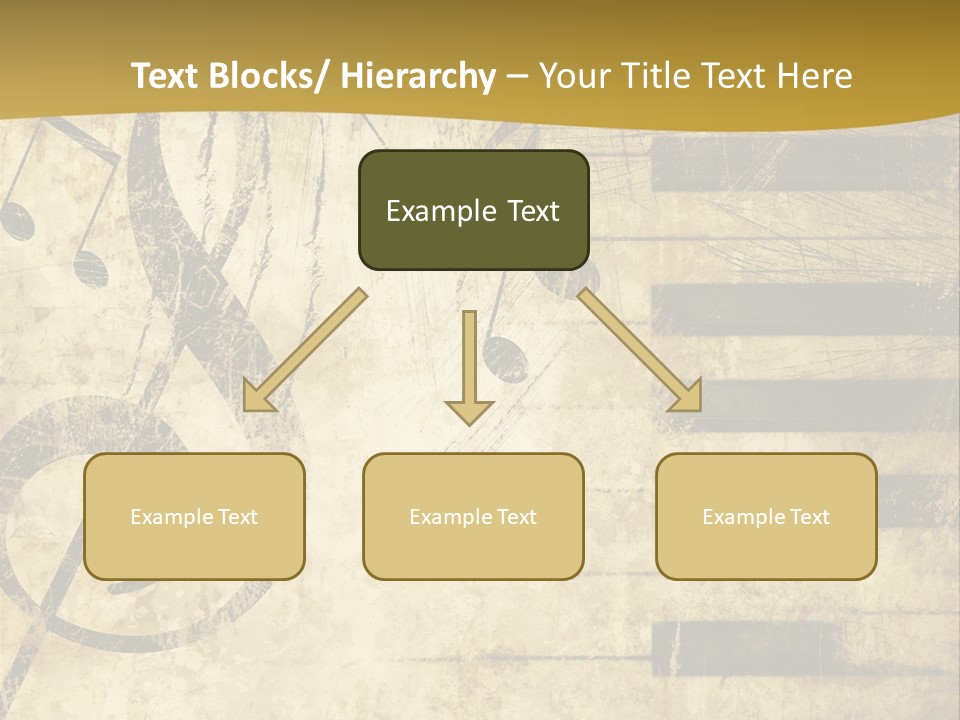 Text Blocks/ Hierarchy – Your Title Text Here

Example Text

Example Text

Example Text

Example Text